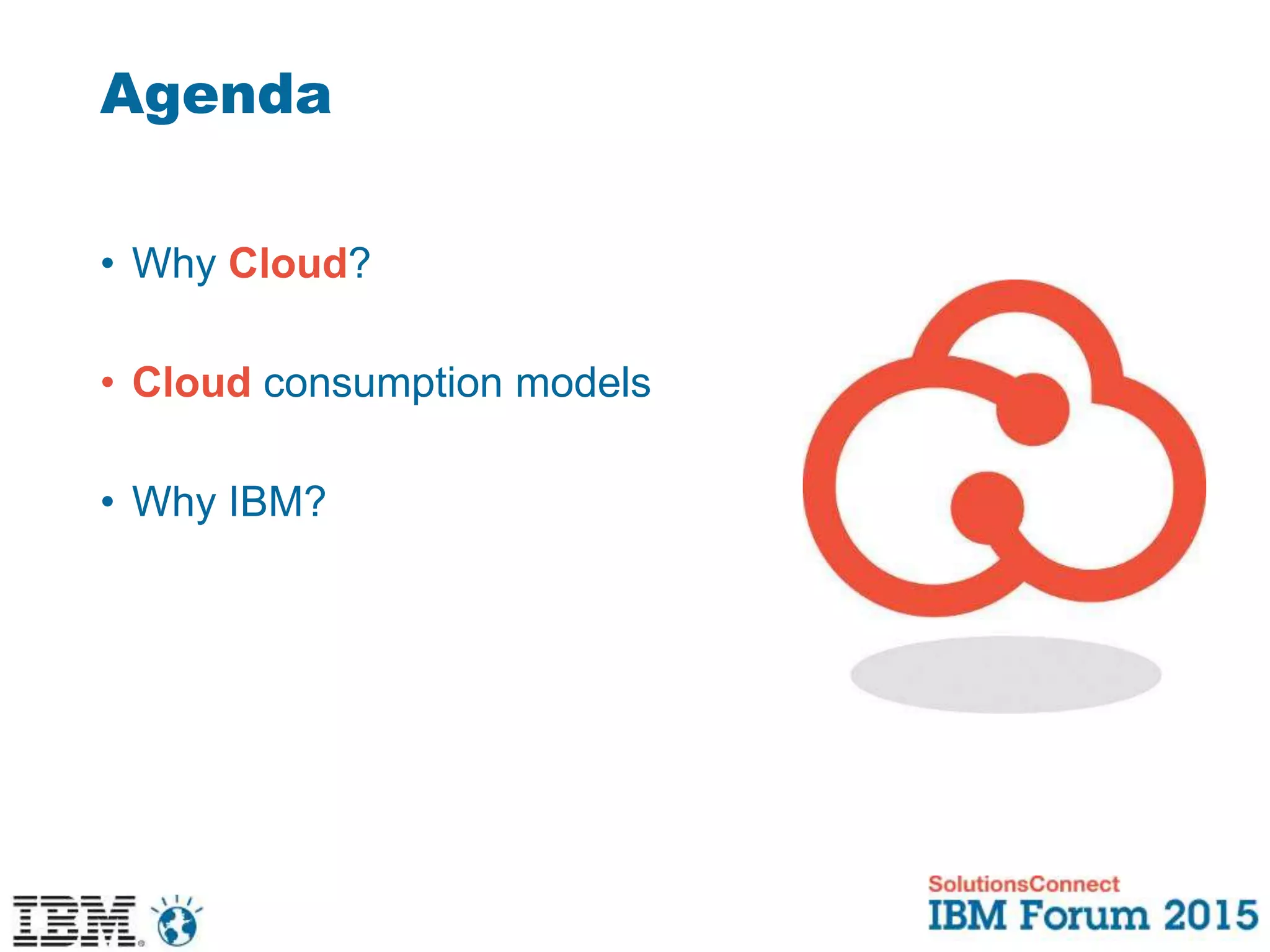 Agenda

• Why Cloud?

• Cloud consumption models

• Why IBM?

IBM

SolutionsConnect
IBM Forum 2015